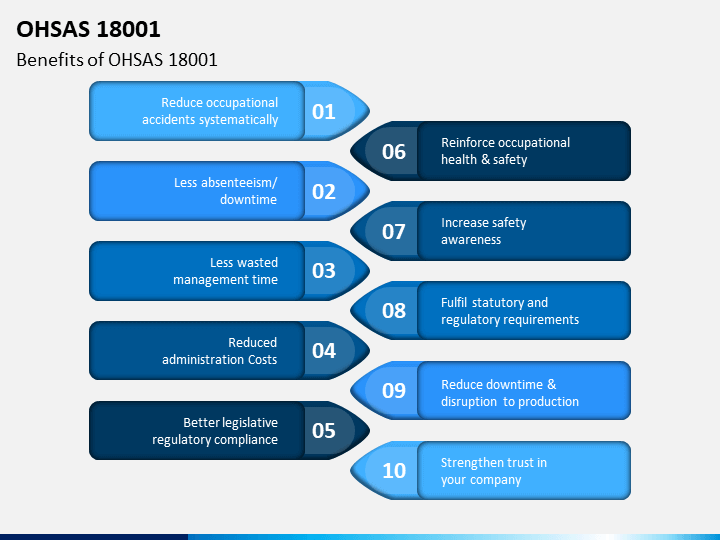 OHSAS 18001

Benefits of OHSAS 18001

Reduce occupational accidents systematically

01

06

Reinforce occupational health & safety

Less absenteeism/ downtime

02

07

Increase safety awareness

Less wasted management time

03

08

Fulfil statutory and regulatory requirements

Reduced administration Costs

04

09

Reduce downtime & disruption to production

Better legislative regulatory compliance

05

10

Strengthen trust in your company